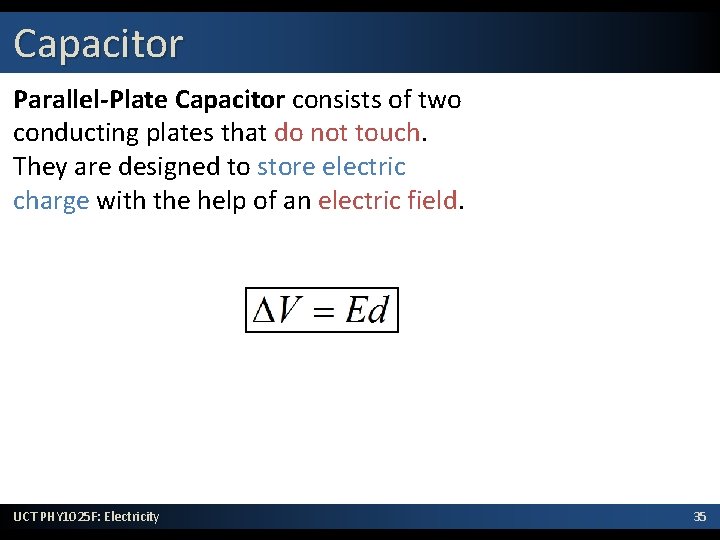 Capacitor

Parallel-Plate Capacitor consists of two conducting plates that do not touch. They are designed to store electric charge with the help of an electric field.

$\Delta V = Ed$

UCT PHY1025F: Electricity

35